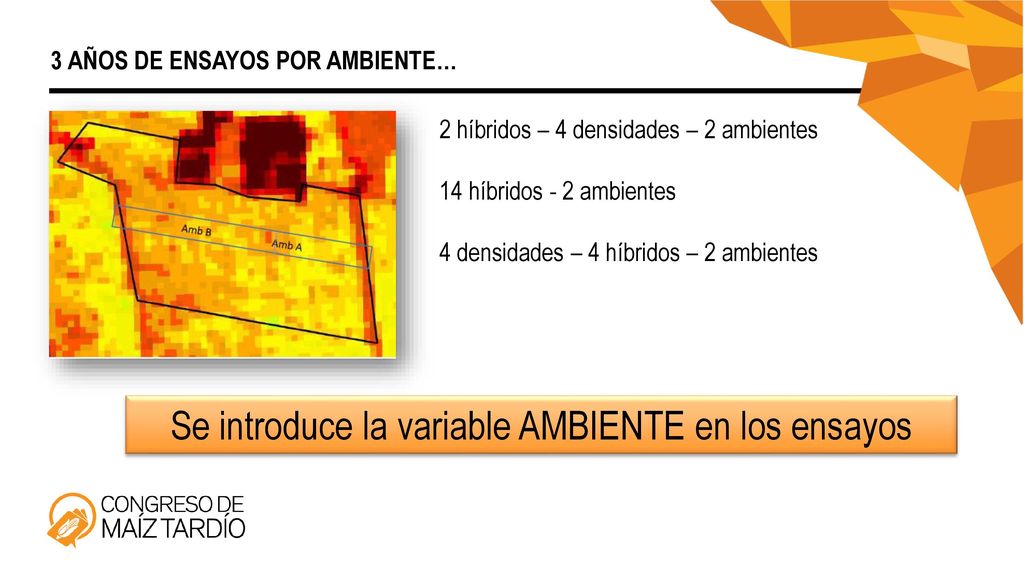 3 AÑOS DE ENSAYOS POR AMBIENTE…

Amb B
Amb A

2 híbridos – 4 densidades – 2 ambientes

14 híbridos - 2 ambientes

4 densidades – 4 híbridos – 2 ambientes

Se introduce la variable AMBIENTE en los ensayos

CONGRESO DE
MAÍZ TARDÍO